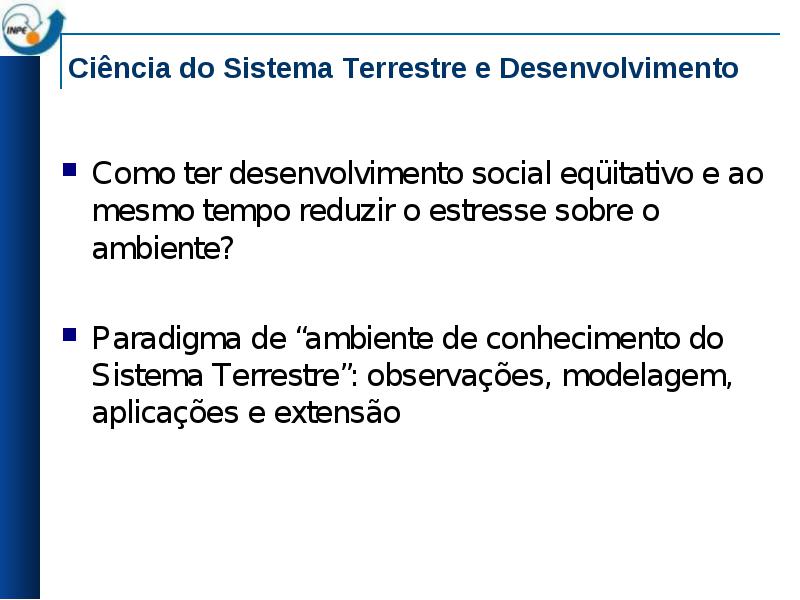 INPE

Ciência do Sistema Terrestre e Desenvolvimento

Como ter desenvolvimento social eqüitativo e ao mesmo tempo reduzir o estresse sobre o ambiente?

Paradigma de “ambiente de conhecimento do Sistema Terrestre”: observações, modelagem, aplicações e extensão